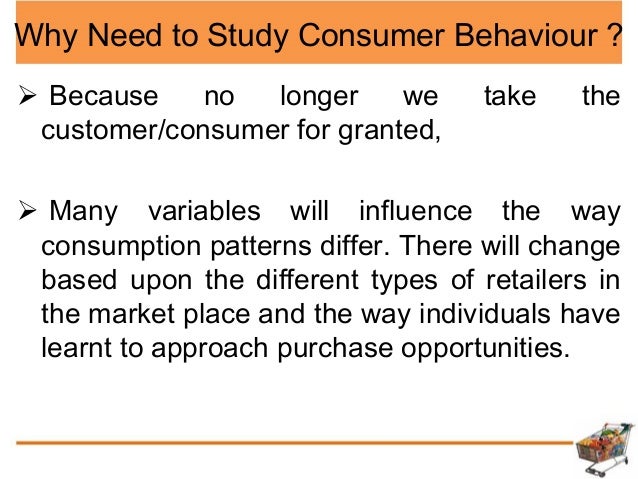 Why Need to Study Consumer Behaviour ?

➢ Because no longer we take the customer/consumer for granted,

➢ Many variables will influence the way consumption patterns differ. There will change based upon the different types of retailers in the market place and the way individuals have learnt to approach purchase opportunities.